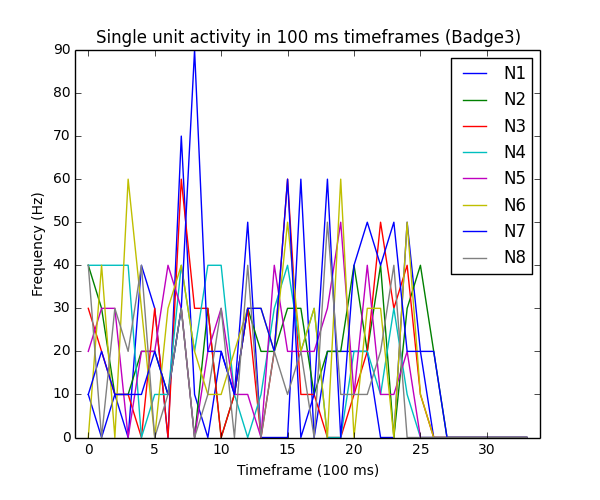 Single unit activity in 100 ms timeframes (Badge3)

Frequency (Hz)

90
80
70
60
50
40
30
20
10
0

0
5
10
15
20
25
30

Timeframe (100 ms)

N1
N2
N3
N4
N5
N6
N7
N8